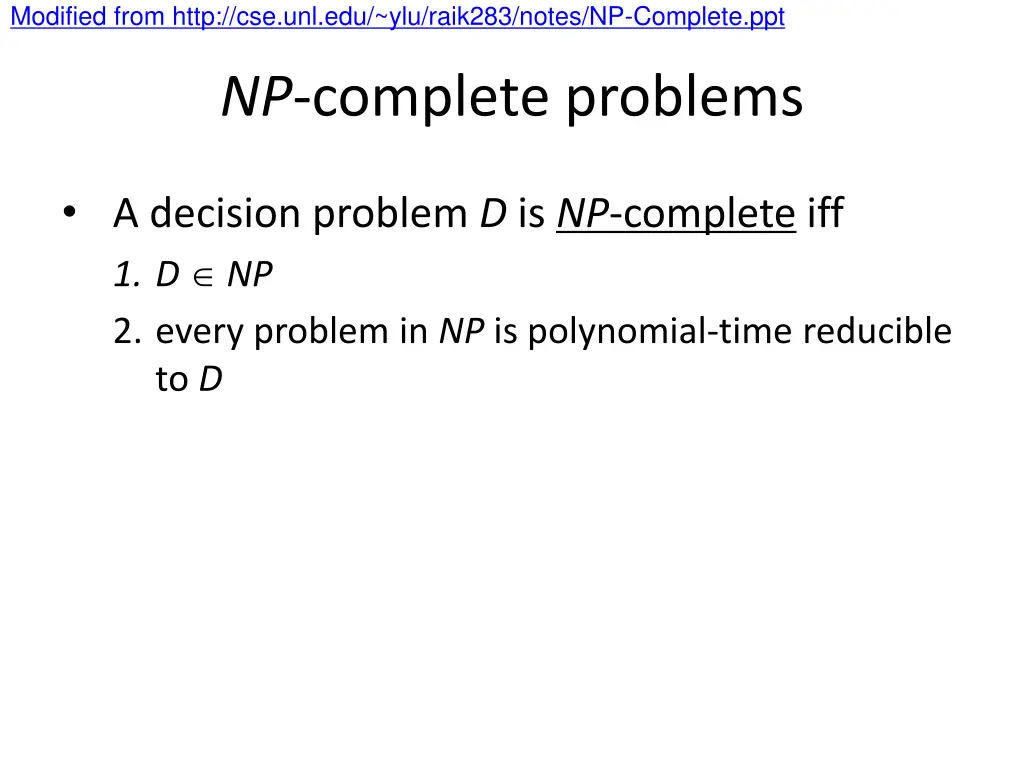 Modified from http://cse.unl.edu/~ylu/raik283/notes/NP-Complete.ppt

NP-complete problems

• A decision problem D is NP-complete iff
1. $D \in NP$
2. every problem in NP is polynomial-time reducible to D